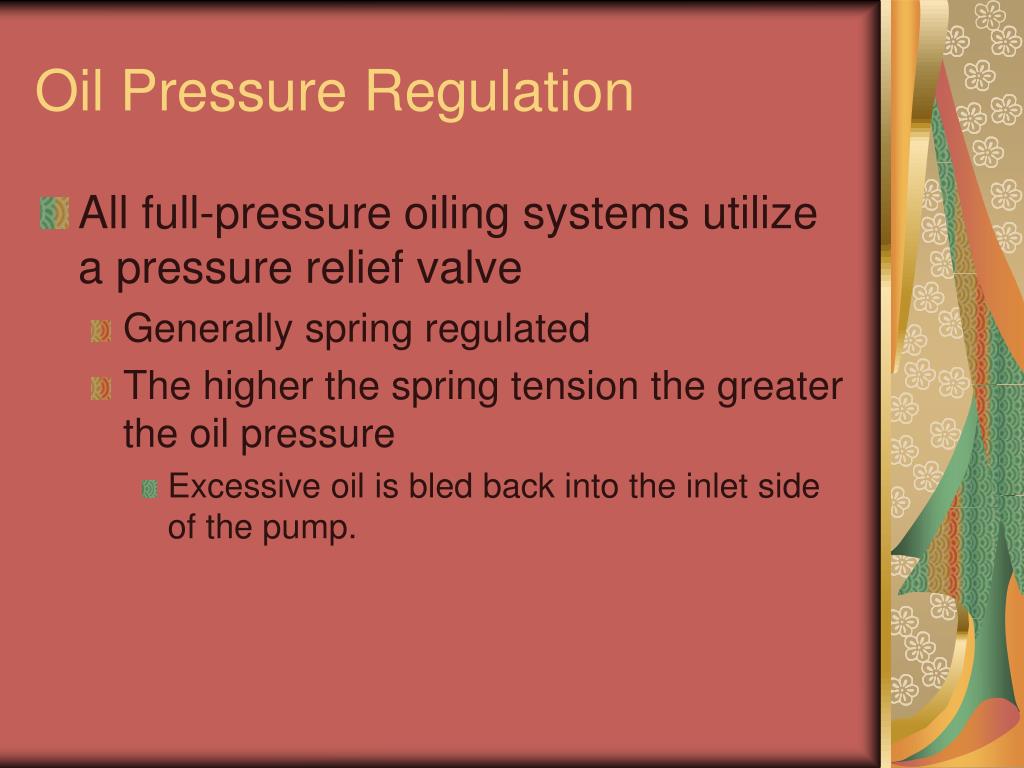 Oil Pressure Regulation

All full-pressure oiling systems utilize a pressure relief valve

Generally spring regulated

The higher the spring tension the greater the oil pressure

Excessive oil is bled back into the inlet side of the pump.